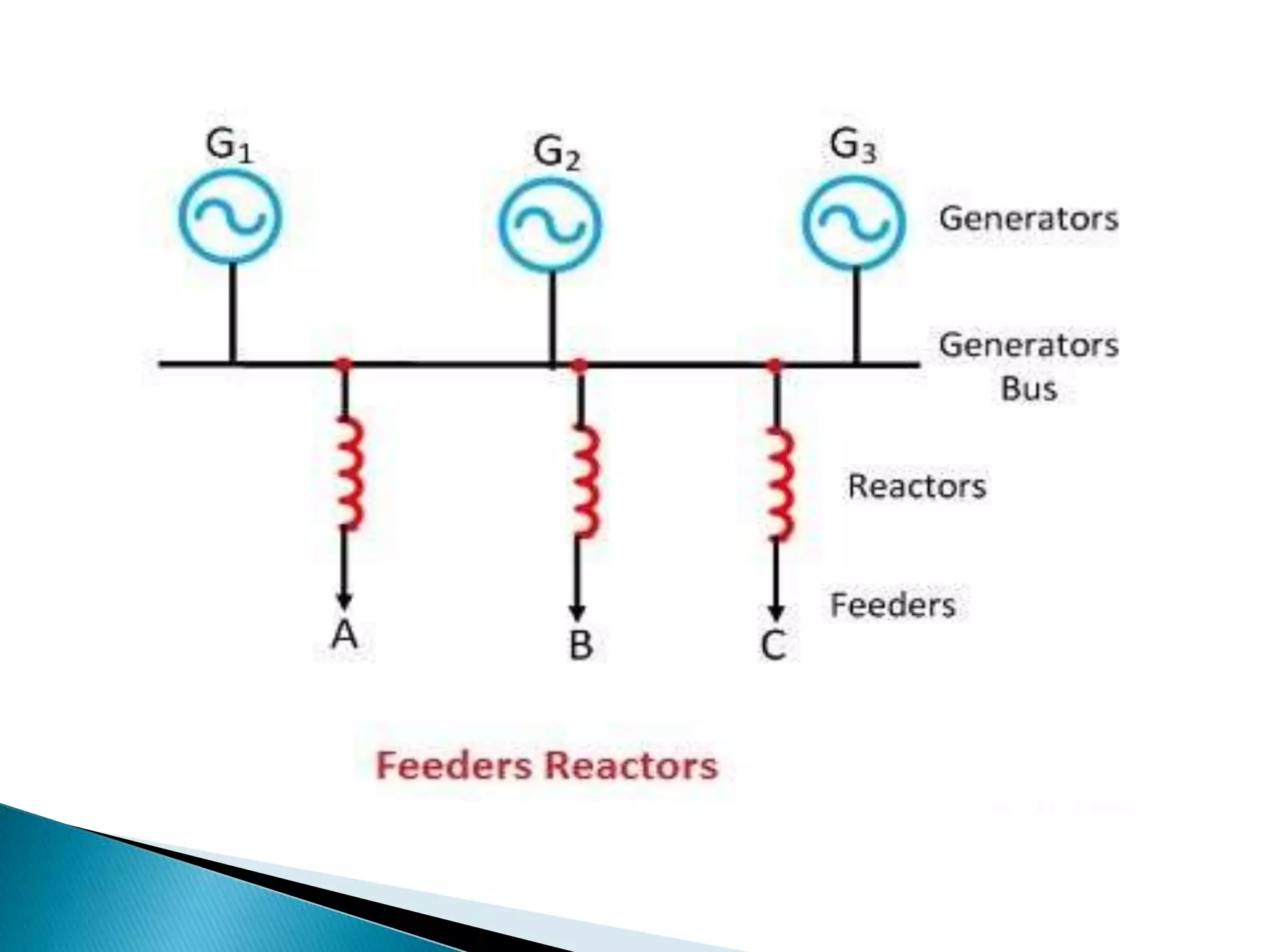 $G_1$ $G_2$ $G_3$ Generators

Generators Bus

Reactors

Feeders

A B C

Feeders Reactors